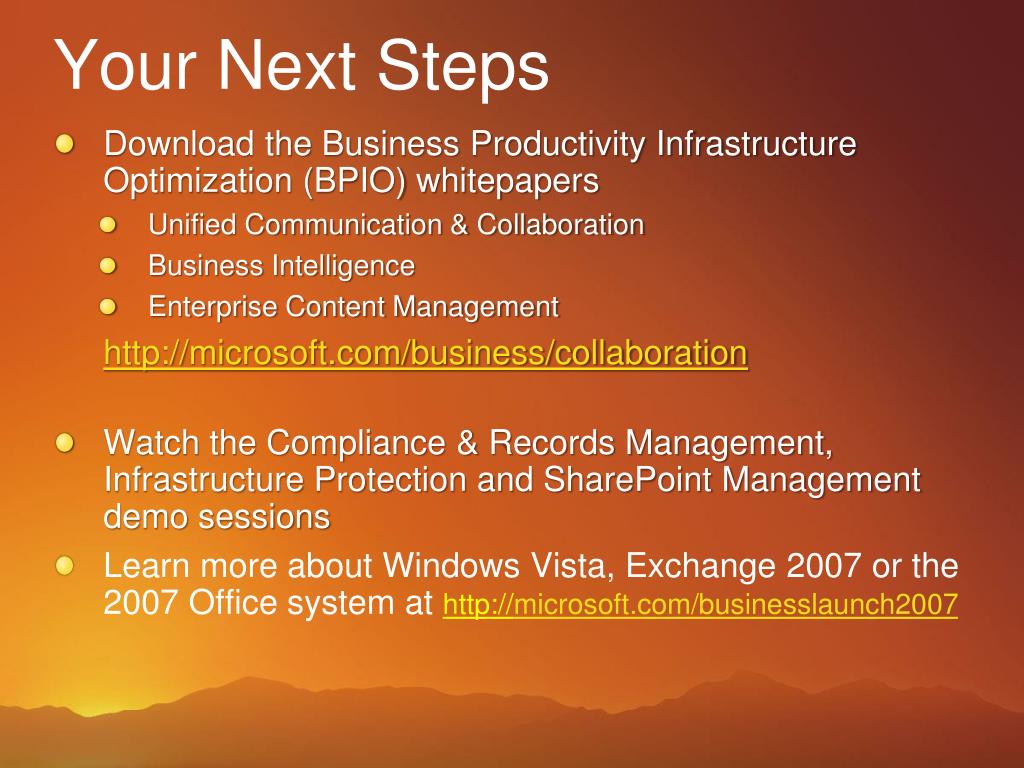 Your Next Steps

Download the Business Productivity Infrastructure Optimization (BPIO) whitepapers

Unified Communication & Collaboration

Business Intelligence

Enterprise Content Management

http://microsoft.com/business/collaboration

Watch the Compliance & Records Management, Infrastructure Protection and SharePoint Management demo sessions

Learn more about Windows Vista, Exchange 2007 or the 2007 Office system at http://microsoft.com/businesslaunch2007